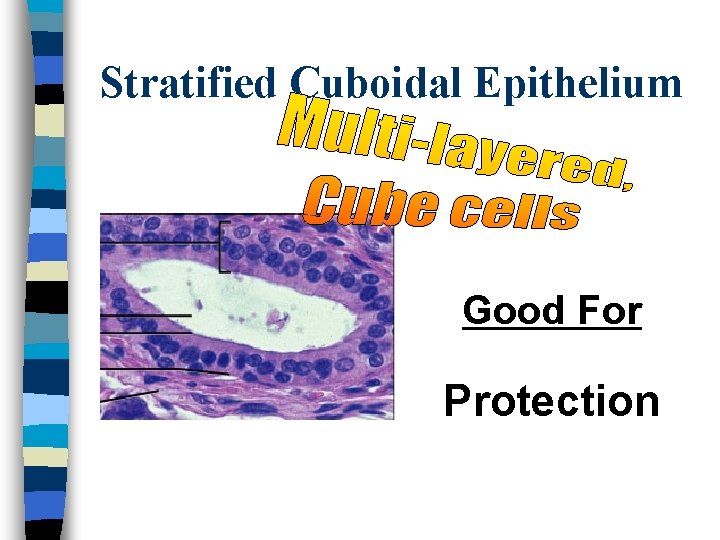 Stratified Cuboidal Epithelium

Multi-layered, Cube cells

Good For

Protection